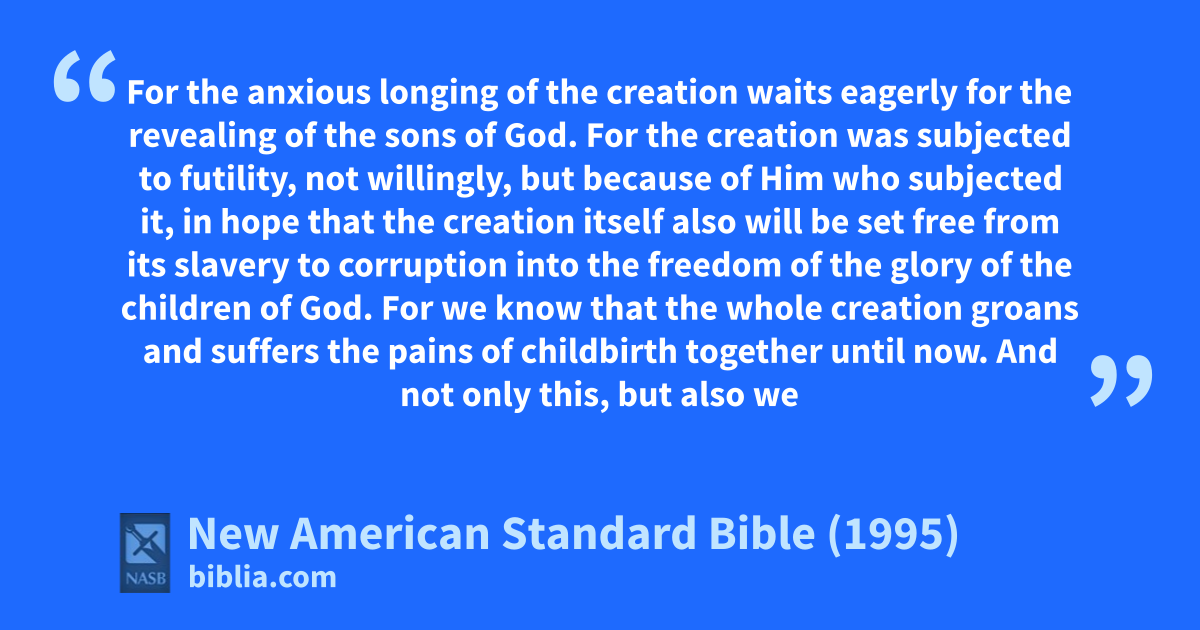 “For the anxious longing of the creation waits eagerly for the revealing of the sons of God. For the creation was subjected to futility, not willingly, but because of Him who subjected it, in hope that the creation itself also will be set free from its slavery to corruption into the freedom of the glory of the children of God. For we know that the whole creation groans and suffers the pains of childbirth together until now. And not only this, but also we”

NASB

New American Standard Bible (1995)
biblia.com